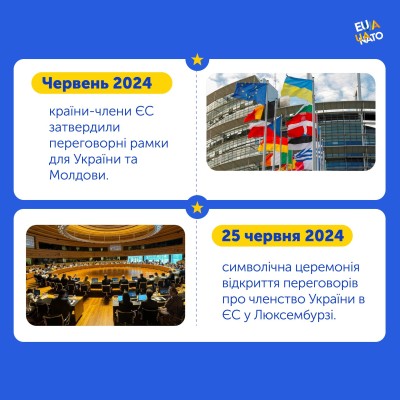 EU UA NATO

Червень 2024

країни-члени ЄС затвердили переговорні рамки для України та Молдови.

25 червня 2024

символічна церемонія відкриття переговорів про членство України в ЄС у Люксембурзі.